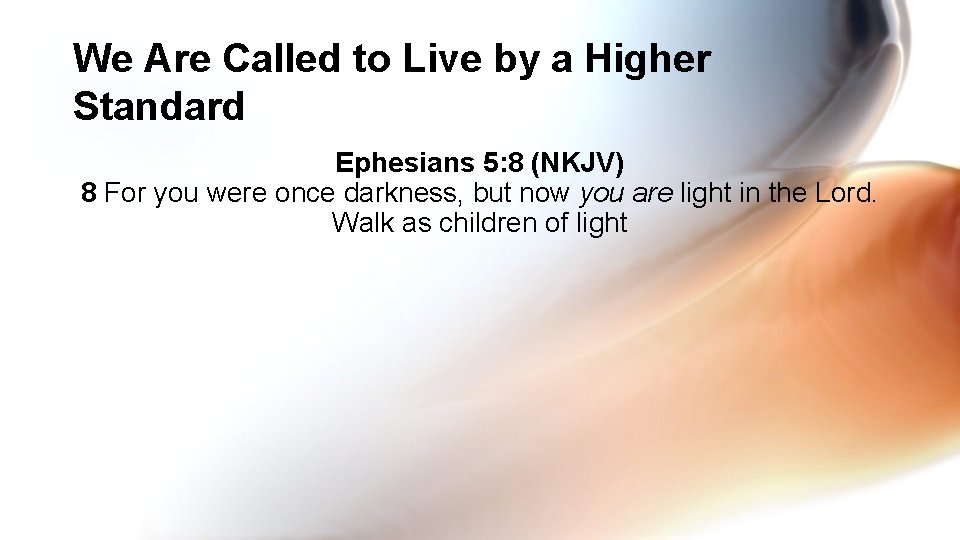 We Are Called to Live by a Higher Standard

Ephesians 5:8 (NKJV)
8 For you were once darkness, but now you are light in the Lord. Walk as children of light